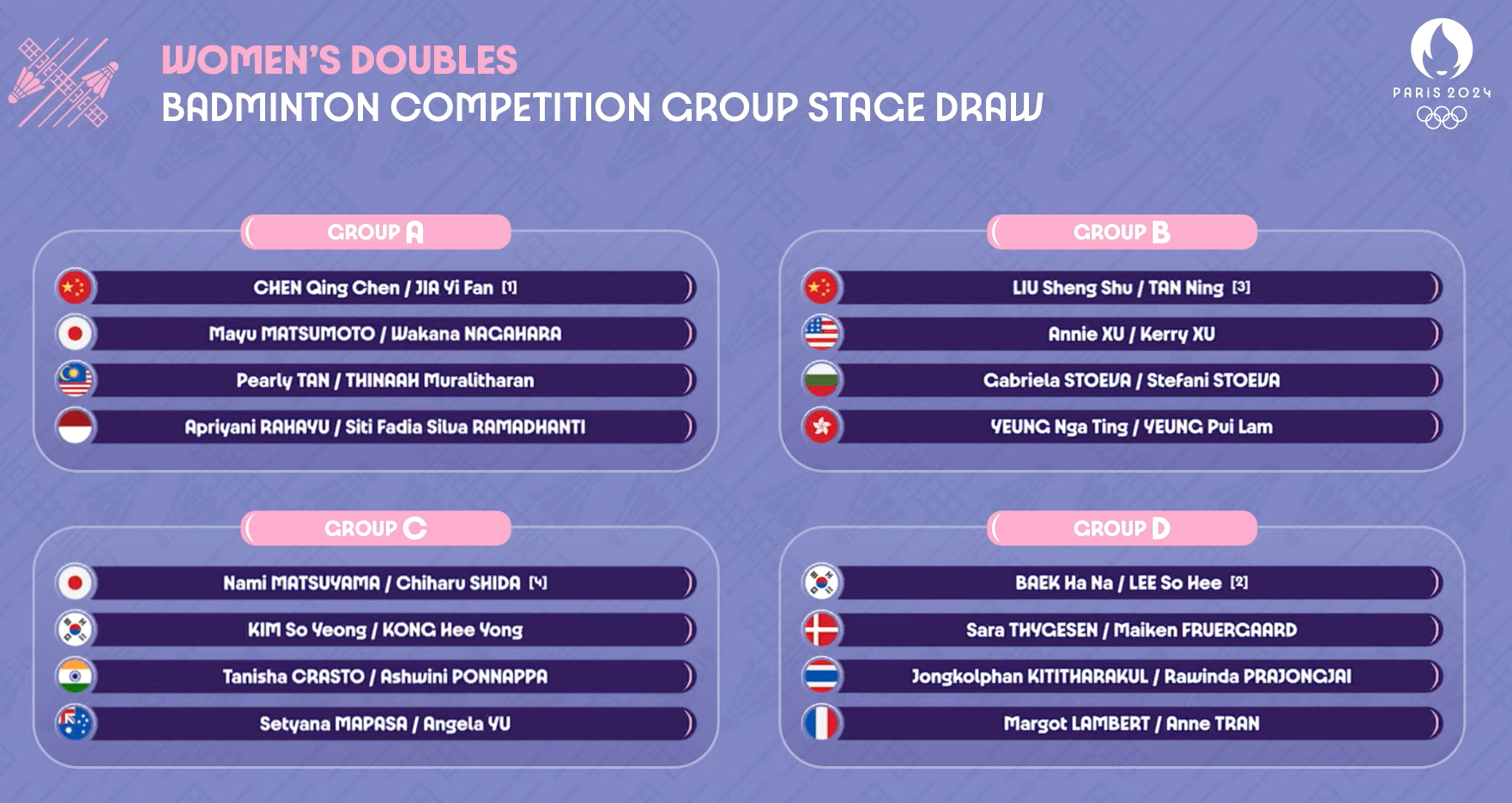 WOMEN'S DOUBLES
BADMINTON COMPETITION GROUP STAGE DRAW

PARIS 2024

GROUP A

CHEN Qing Chen / JIA Yi Fan [1]
Mayu MATSUMOTO / Wakana NAGAHARA
Pearly TAN / THINAAH Muralitharan
Apriyani RAHAYU / Siti Fadia Silva RAMADHANTI

GROUP B

LIU Sheng Shu / TAN Ning [3]
Annie XU / Kerry XU
Gabriela STOEVA / Stefani STOEVA
YEUNG Nga Ting / YEUNG Pui Lam

GROUP C

Nami MATSUYAMA / Chiharu SHIDA [4]
KIM So Yeong / KONG Hee Yong
Tanisha CRASTO / Ashwini PONNAPPA
Setyana MAPASA / Angela YU

GROUP D

BAEK Ha Na / LEE So Hee [2]
Sara THYGESEN / Maiken FRUERGAARD
Jongkolphan KITITHARAKUL / Rawinda PRAJONGJAI
Margot LAMBERT / Anne TRAN